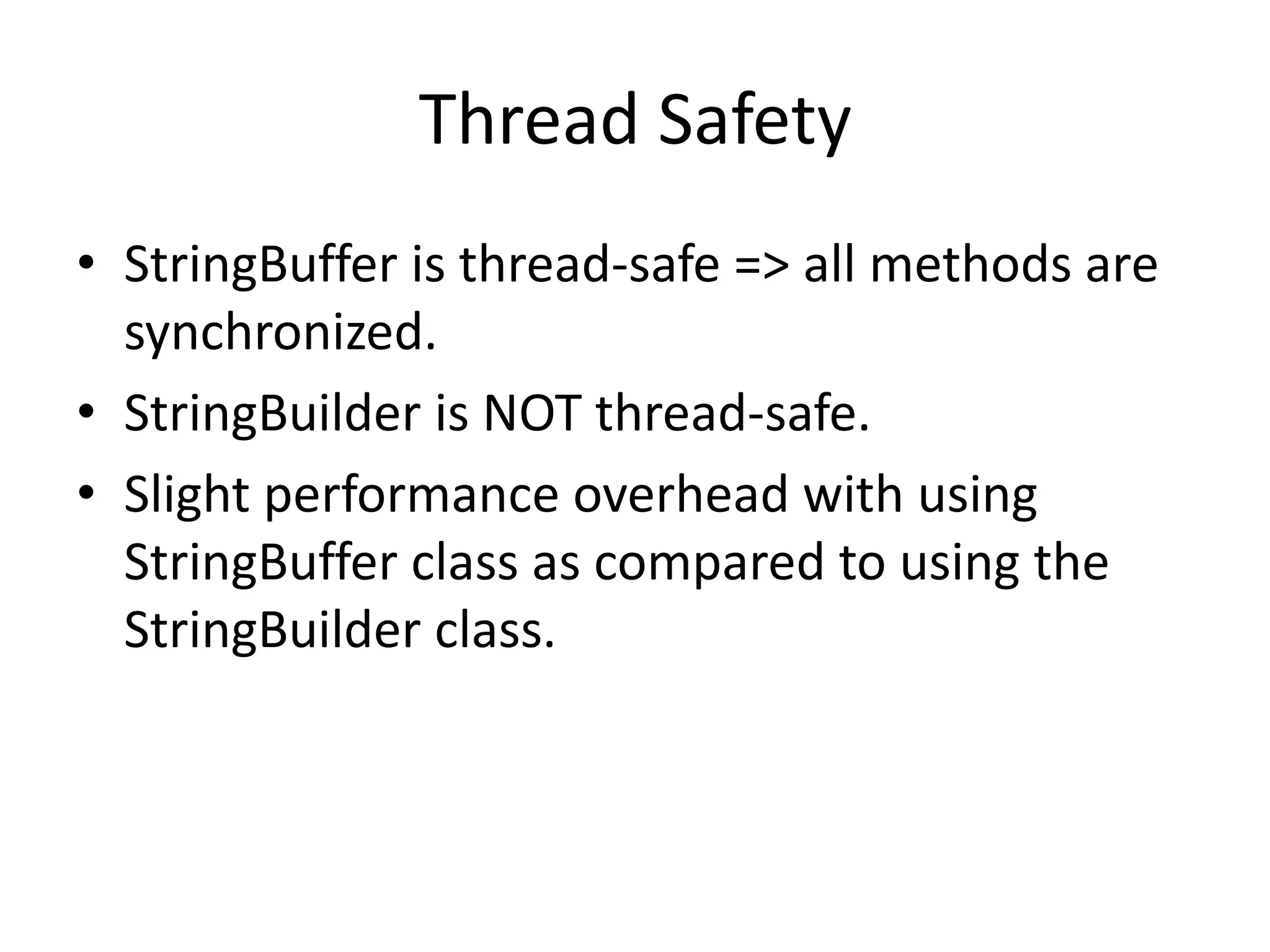 Thread Safety

• StringBuffer is thread-safe => all methods are synchronized.

• StringBuilder is NOT thread-safe.

• Slight performance overhead with using StringBuffer class as compared to using the StringBuilder class.